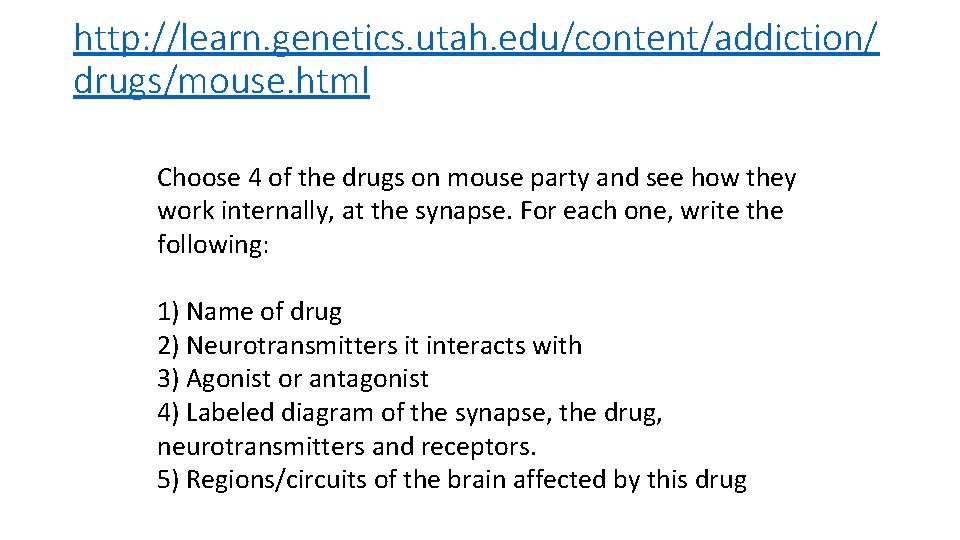 http://learn.genetics.utah.edu/content/addiction/drugs/mouse.html

Choose 4 of the drugs on mouse party and see how they work internally, at the synapse. For each one, write the following:

1) Name of drug
2) Neurotransmitters it interacts with
3) Agonist or antagonist
4) Labeled diagram of the synapse, the drug, neurotransmitters and receptors.
5) Regions/circuits of the brain affected by this drug